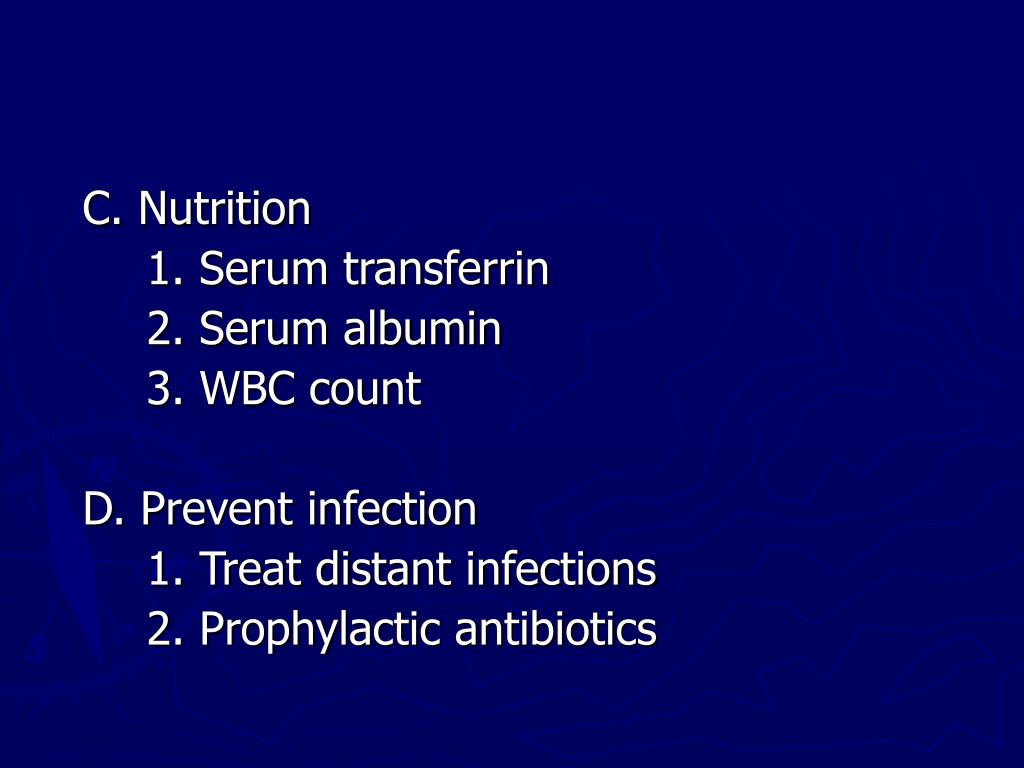 C. Nutrition
1. Serum transferrin
2. Serum albumin
3. WBC count

D. Prevent infection
1. Treat distant infections
2. Prophylactic antibiotics